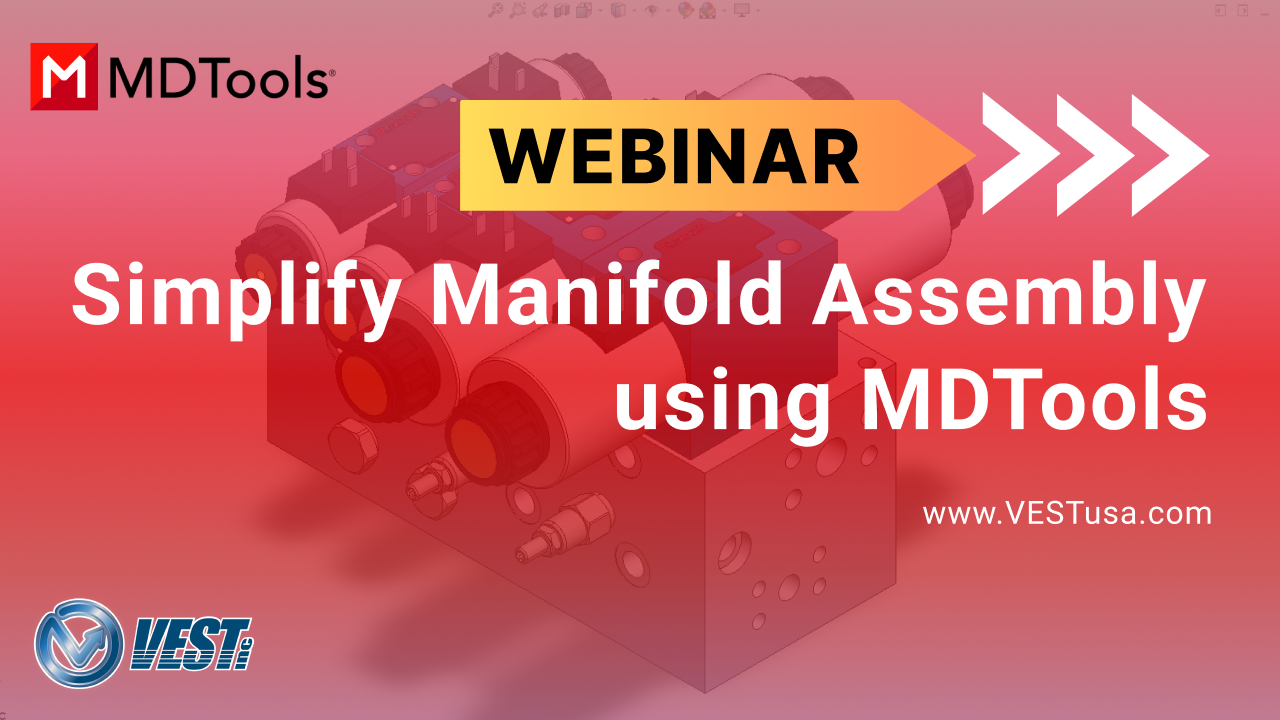 MDTools®

WEBINAR

Simplify Manifold Assembly using MDTools

www.VESTusa.com

VEST inc